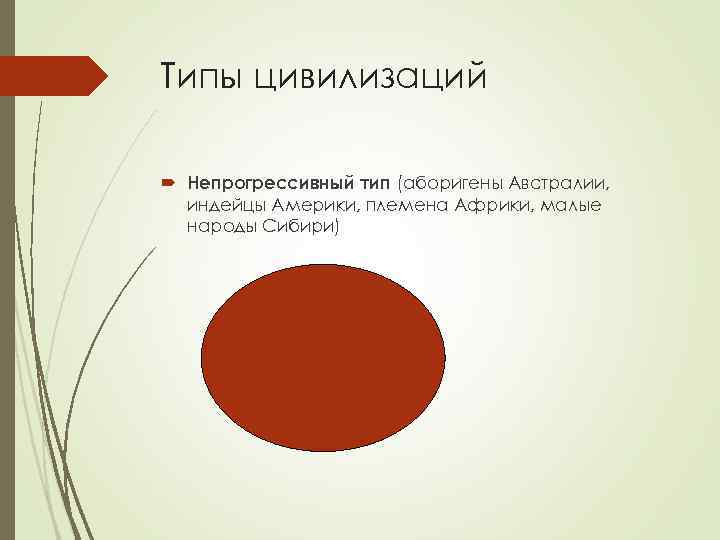 Типы цивилизаций

Непрогрессивный тип (аборигены Австралии, индейцы Америки, племена Африки, малые народы Сибири)